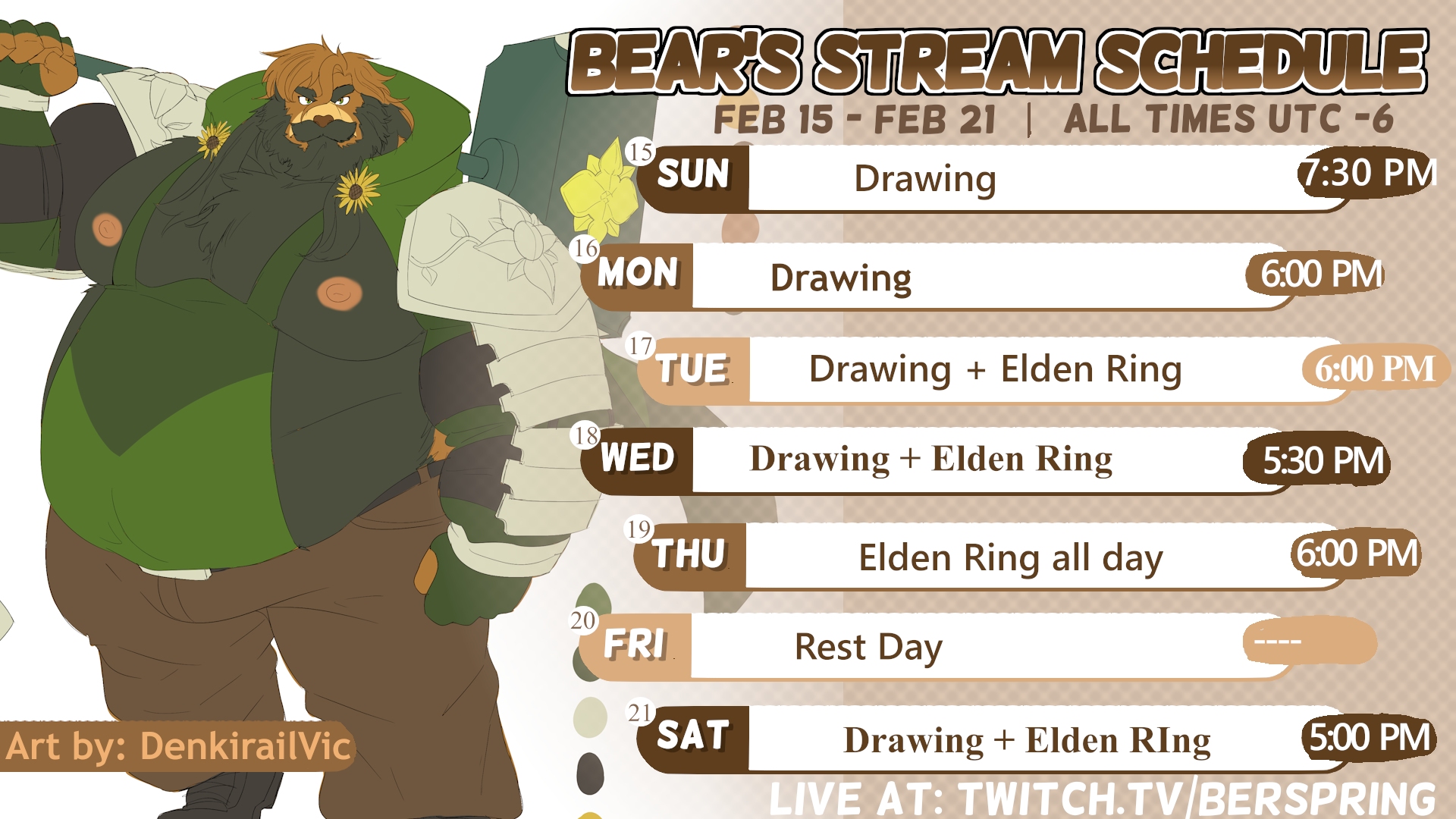 BEAR'S STREAM SCHEDULE

FEB 15 - FEB 21 | ALL TIMES UTC -6

15 SUN Drawing 7:30 PM

16 MON Drawing 6:00 PM

17 TUE Drawing + Elden Ring 6:00 PM

18 WED Drawing + Elden Ring 5:30 PM

19 THU Elden Ring all day 6:00 PM

20 FRI Rest Day ----

21 SAT Drawing + Elden RIng 5:00 PM

Art by: DenkirailVic

LIVE AT: TWITCH.TV/BERSPRING